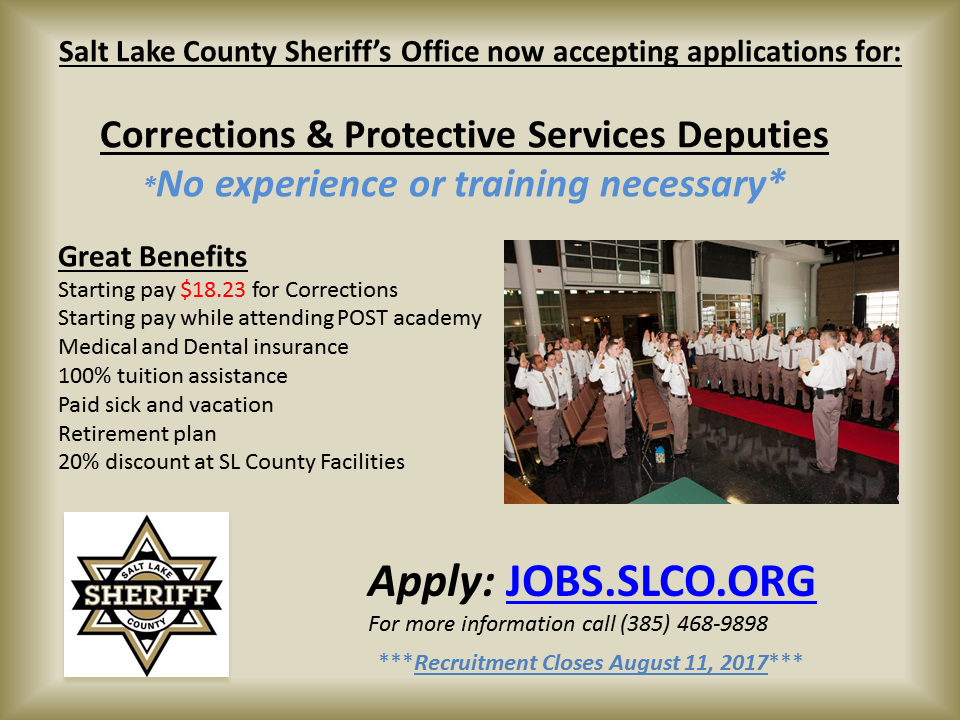 Salt Lake County Sheriff's Office now accepting applications for:

Corrections & Protective Services Deputies

*No experience or training necessary*

Great Benefits
Starting pay $18.23 for Corrections
Starting pay while attending POST academy
Medical and Dental insurance
100% tuition assistance
Paid sick and vacation
Retirement plan
20% discount at SL County Facilities

SALT LAKE
SHERIFF
COUNTY

Apply: JOBS.SLCO.ORG
For more information call (385) 468-9898

***Recruitment Closes August 11, 2017***